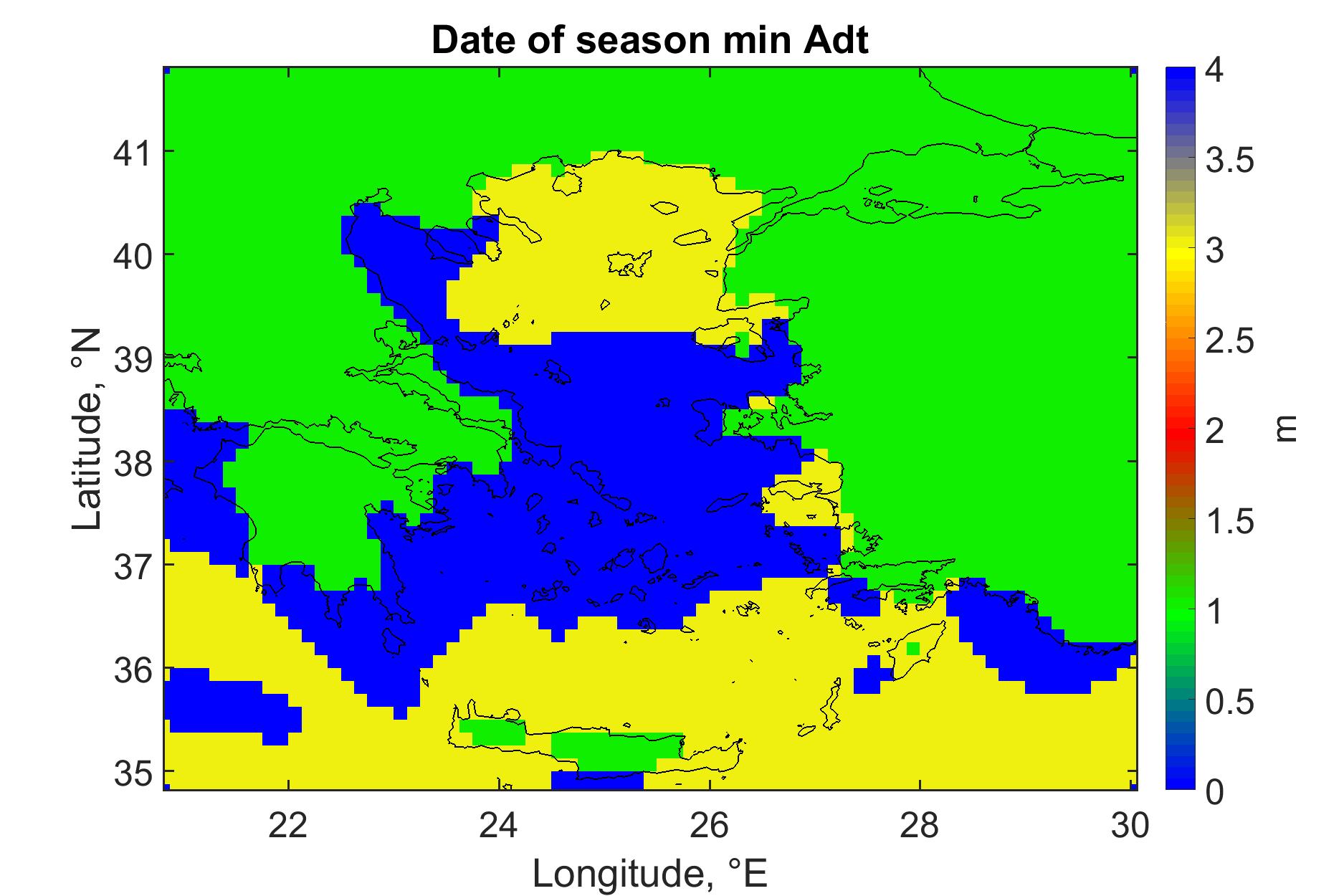 Date of season min Adt

Latitude, °N

41
40
39
38
37
36
35

22
24
26
28
30

Longitude, °E

4
3.5
3
2.5
2
1.5
1
0.5
0

m